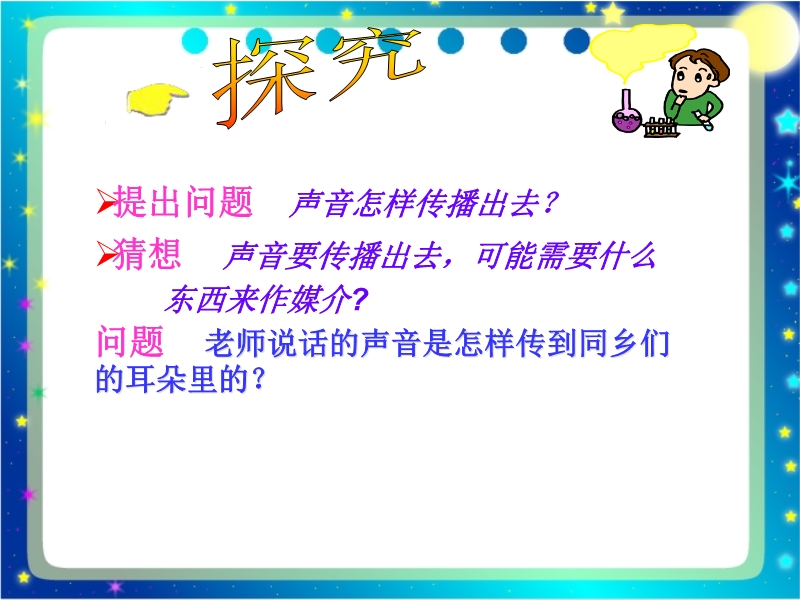 探究

➢提出问题　声音怎样传播出去？

➢猜想　声音要传播出去，可能需要什么东西来作媒介?

问题　老师说话的声音是怎样传到同乡们的耳朵里的？